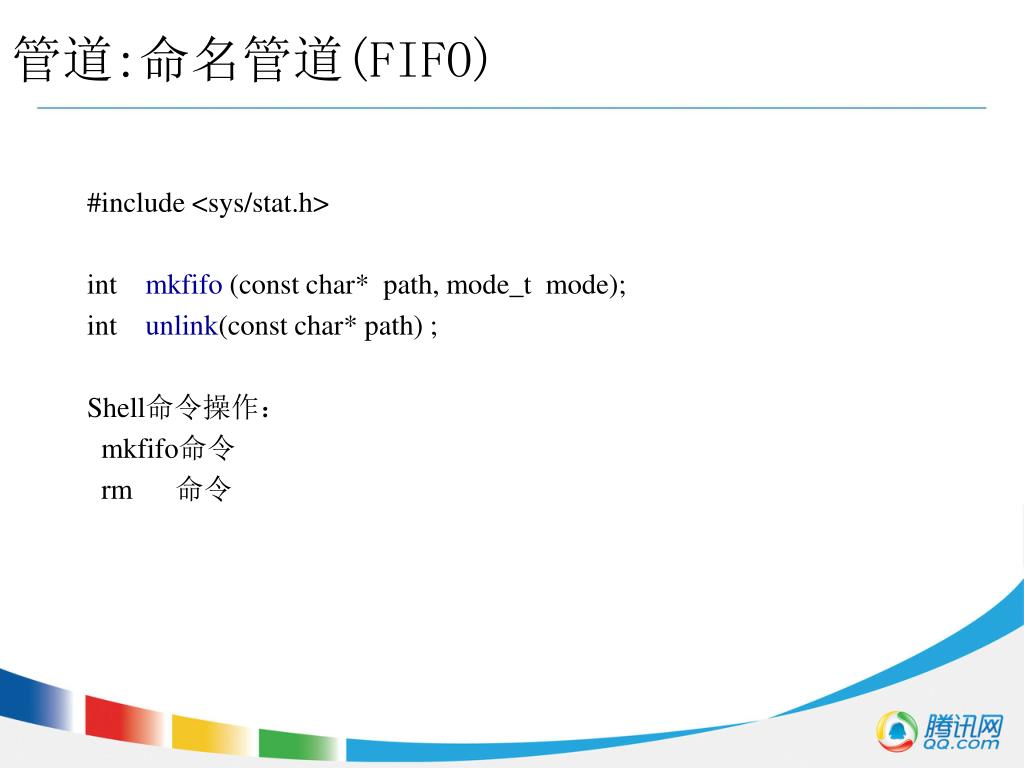 管道:命名管道(FIFO)

#include <sys/stat.h>

int mkfifo (const char* path, mode_t mode);
int unlink(const char* path) ;

Shell命令操作：
mkfifo命令
rm 命令

腾讯网
QQ.com